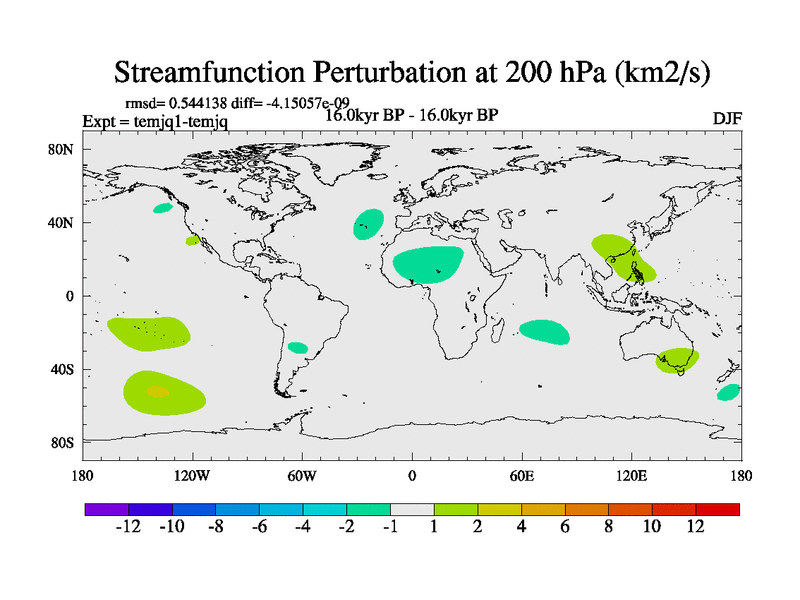 Streamfunction Perturbation at 200 hPa (km2/s)

rmsd= 0.544138 diff= -4.15057e-09
Expt = temjq1-temjq
16.0kyr BP - 16.0kyr BP
DJF

80N
40N
0
40S
80S

180
120W
60W
0
60E
120E
180

-12
-10
-8
-6
-4
-2
-1
1
2
4
6
8
10
12